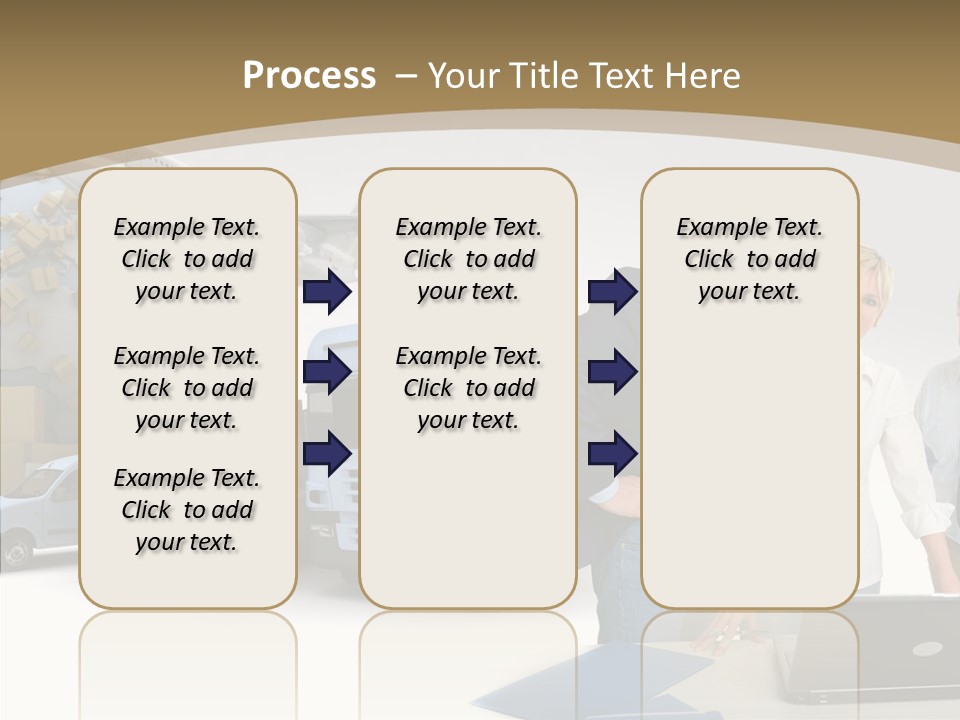 Process – Your Title Text Here

Example Text. Click to add your text.

Example Text. Click to add your text.

Example Text. Click to add your text.

Example Text. Click to add your text.

Example Text. Click to add your text.

Example Text. Click to add your text.